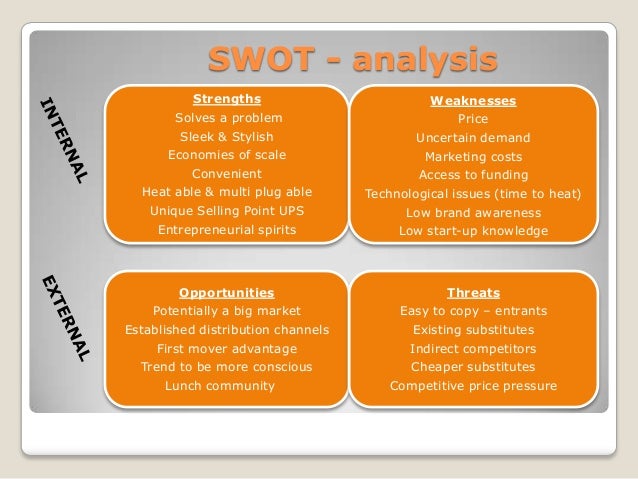 SWOT - analysis

INTERNAL

Strengths
Solves a problem
Sleek & Stylish
Economies of scale
Convenient
Heat able & multi plug able
Unique Selling Point UPS
Entrepreneurial spirits

Weaknesses
Price
Uncertain demand
Marketing costs
Access to funding
Technological issues (time to heat)
Low brand awareness
Low start-up knowledge

EXTERNAL

Opportunities
Potentially a big market
Established distribution channels
First mover advantage
Trend to be more conscious
Lunch community

Threats
Easy to copy – entrants
Existing substitutes
Indirect competitors
Cheaper substitutes
Competitive price pressure